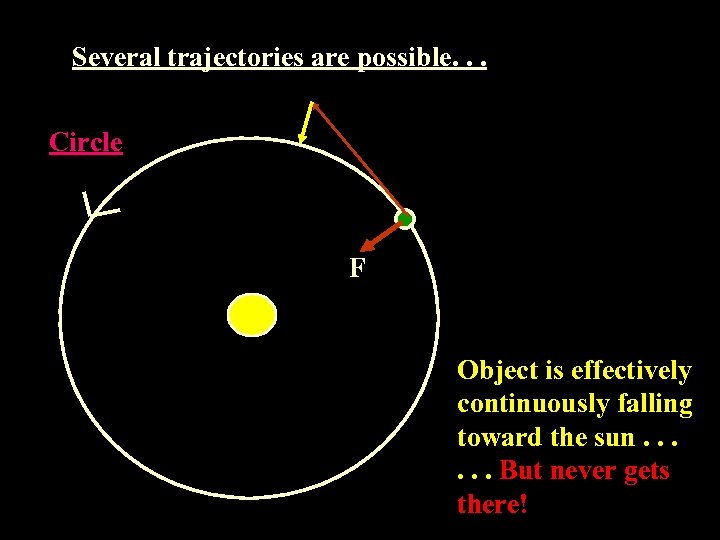 Several trajectories are possible. . .

Circle

F

Object is effectively continuously falling toward the sun . . .

. . . But never gets there!